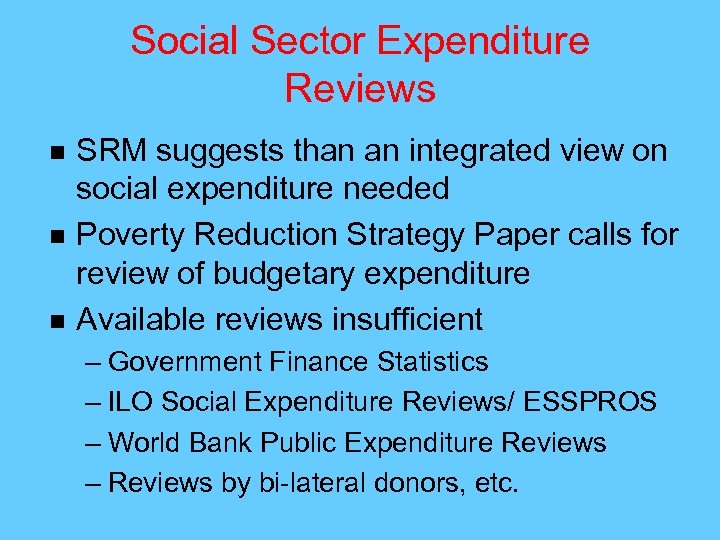 Social Sector Expenditure Reviews

■ SRM suggests than an integrated view on social expenditure needed

■ Poverty Reduction Strategy Paper calls for review of budgetary expenditure

■ Available reviews insufficient

– Government Finance Statistics

– ILO Social Expenditure Reviews/ ESSPROS

– World Bank Public Expenditure Reviews

– Reviews by bi-lateral donors, etc.